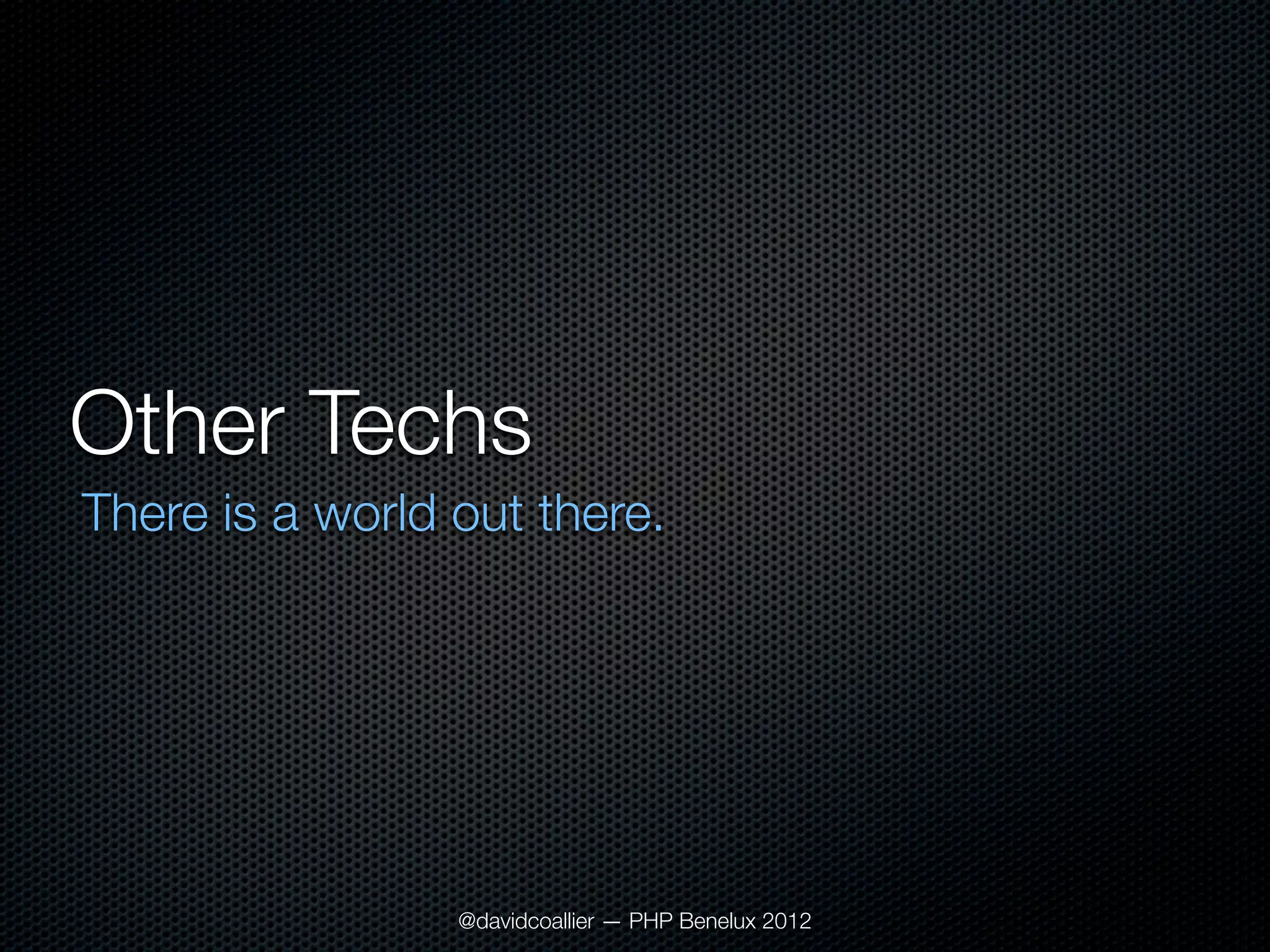 Other Techs

There is a world out there.

@davidcoallier — PHP Benelux 2012